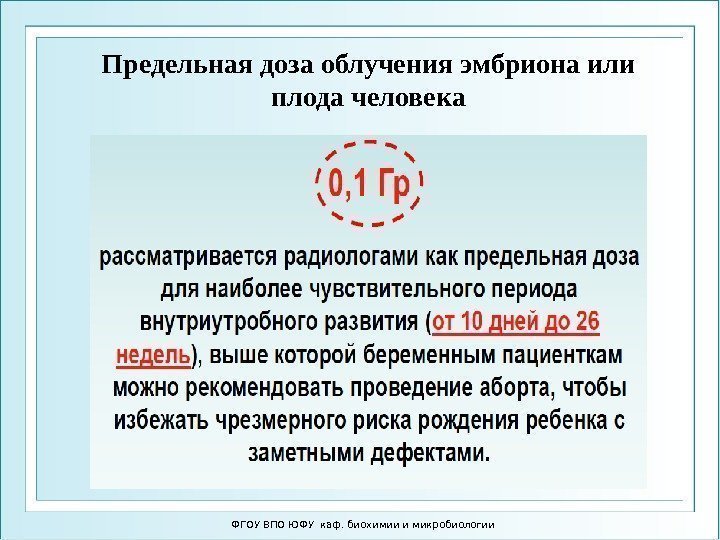 Предельная доза облучения эмбриона или плода человека

0,1 Гр

рассматривается радиологами как предельная доза для наиболее чувствительного периода внутриутробного развития (от 10 дней до 26 недель), выше которой беременным пациенткам можно рекомендовать проведение аборта, чтобы избежать чрезмерного риска рождения ребенка с заметными дефектами.

ФГОУ ВПО ЮФУ каф. биохимии и микробиологии